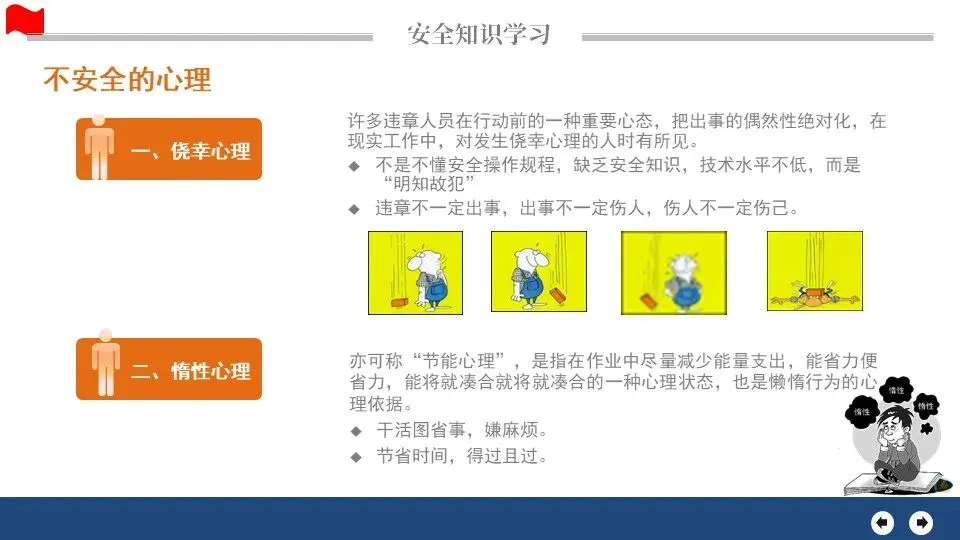 安全知识学习

不安全的心理

一、侥幸心理

许多违章人员在行动前的一种重要心态，把出事的偶然性绝对化，在现实工作中，对发生侥幸心理的人时有所见。

◆ 不是不懂安全操作规程，缺乏安全知识，技术水平不低，而是“明知故犯”

◆ 违章不一定出事，出事不一定伤人，伤人不一定伤己。

二、惰性心理

亦可称“节能心理”，是指在作业中尽量减少能量支出，能省力便省力，能将就凑合就将就凑合的一种心理状态，也是懒惰行为的心理依据。

◆ 干活图省事，嫌麻烦。

◆ 节省时间，得过且过。

惰性 惰性 惰性